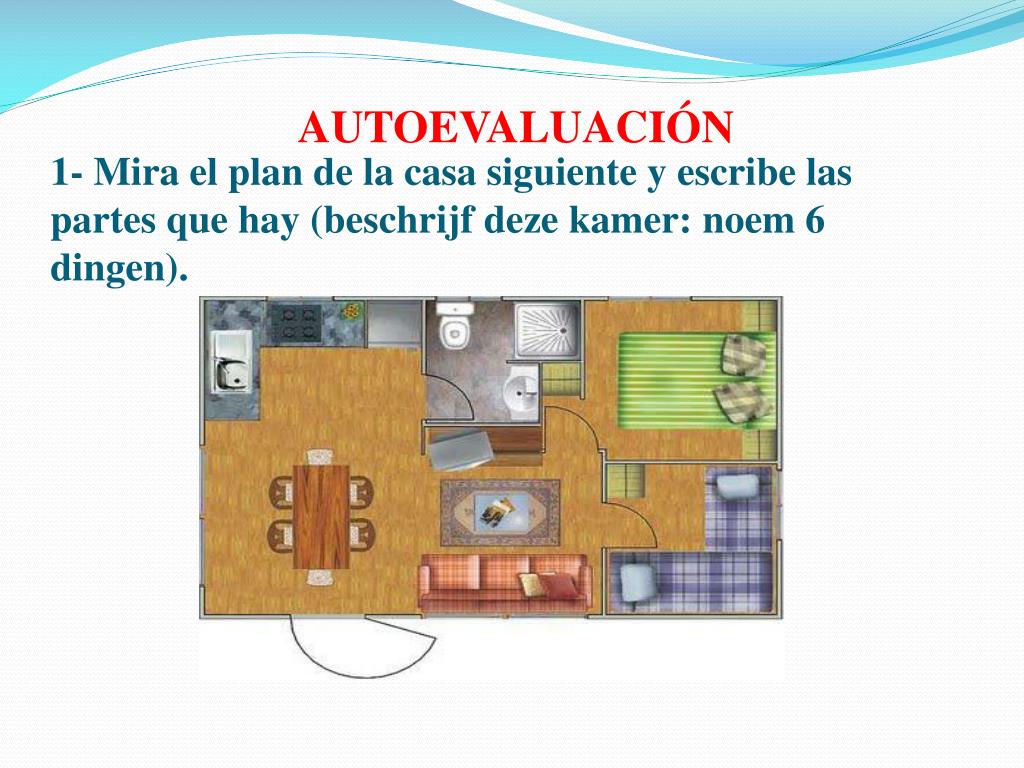 AUTOEVALUACIÓN

1- Mira el plan de la casa siguiente y escribe las partes que hay (beschrijf deze kamer: noem 6 dingen).